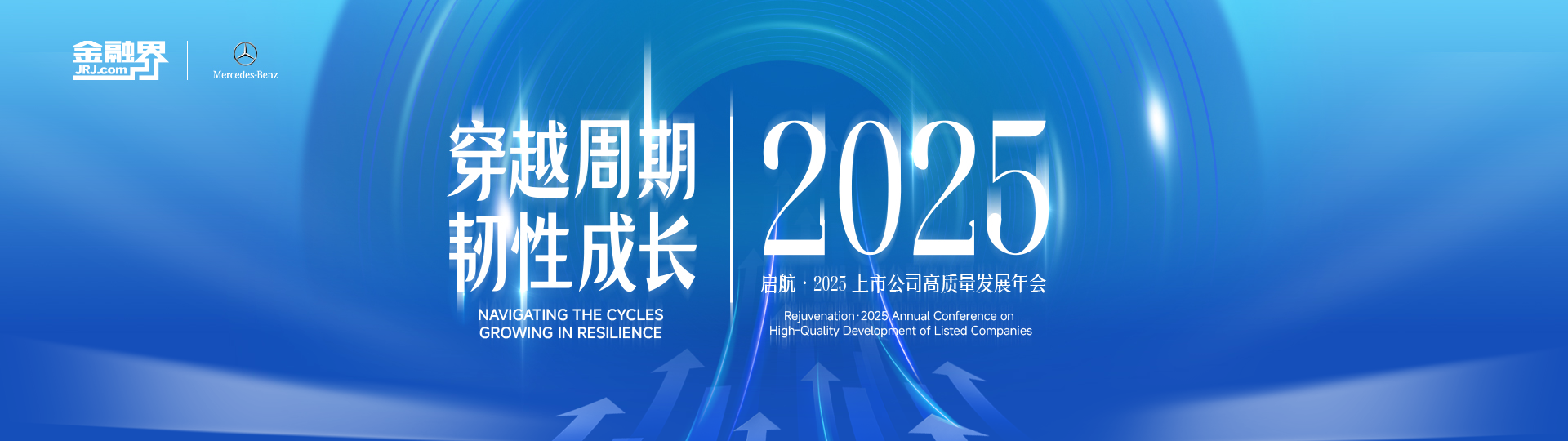 金融界
JRJ.com

Mercedes-Benz

穿越周期
韧性成长

NAVIGATING THE CYCLES
GROWING IN RESILIENCE

2025

启航 · 2025 上市公司高质量发展年会

Rejuvenation·2025 Annual Conference on
High-Quality Development of Listed Companies